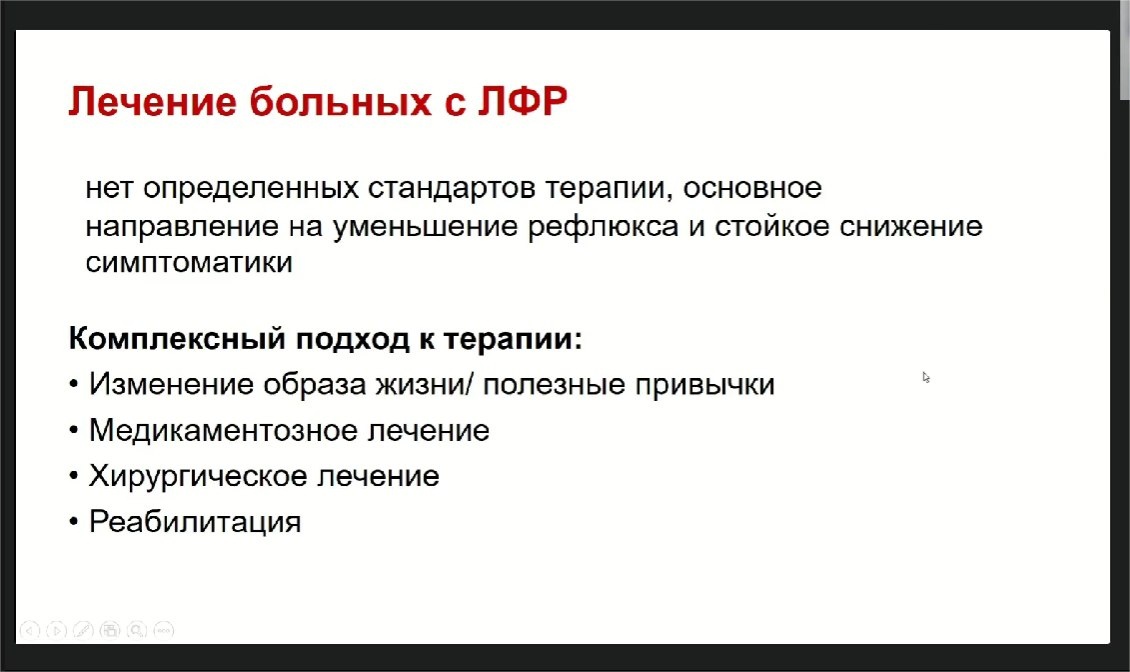 Лечение больных с ЛФР

нет определенных стандартов терапии, основное направление на уменьшение рефлюкса и стойкое снижение симптоматики

Комплексный подход к терапии:
• Изменение образа жизни/ полезные привычки
• Медикаментозное лечение
• Хирургическое лечение
• Реабилитация